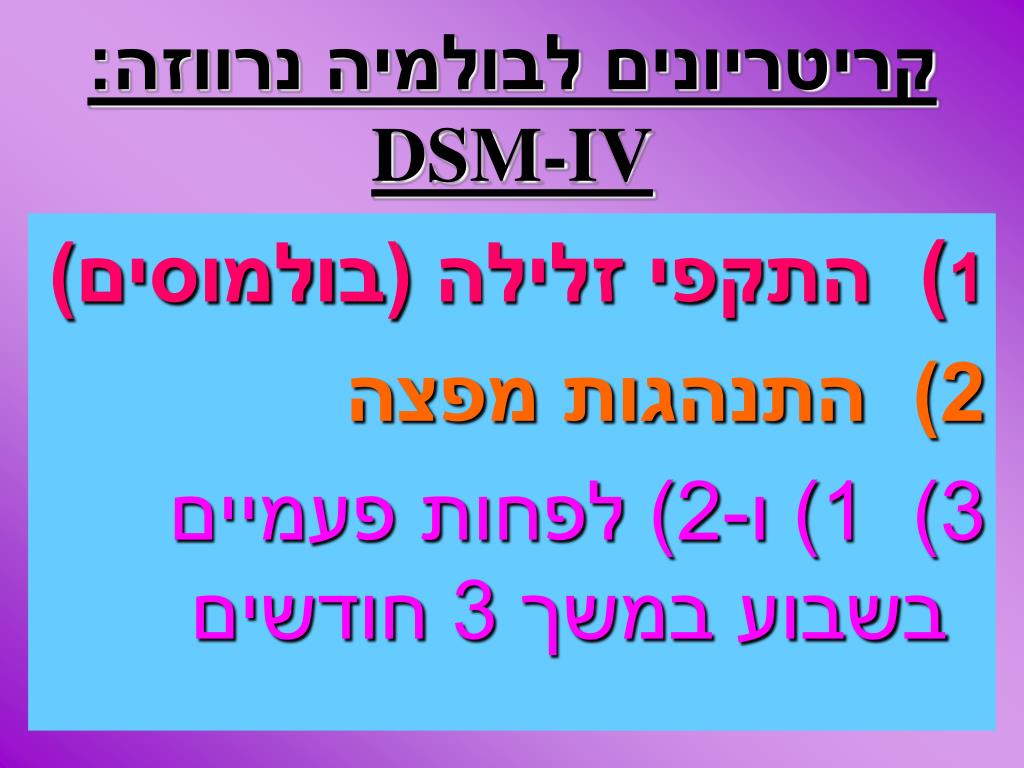 קריטריונים לבולמיה נרווזה:
DSM-IV

1) התקפי זלילה (בולמוסים)

2) התנהגות מפצה

3) 1) ו-2) לפחות פעמיים בשבוע במשך 3 חודשים